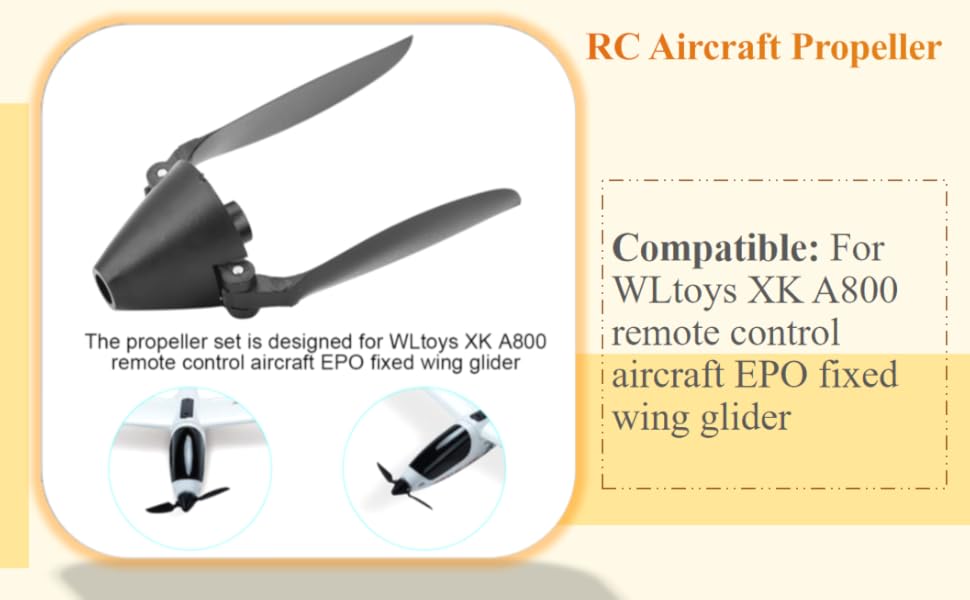 RC Aircraft Propeller

The propeller set is designed for WLtoys XK A800 remote control aircraft EPO fixed wing glider

Compatible: For WLtoys XK A800 remote control aircraft EPO fixed wing glider